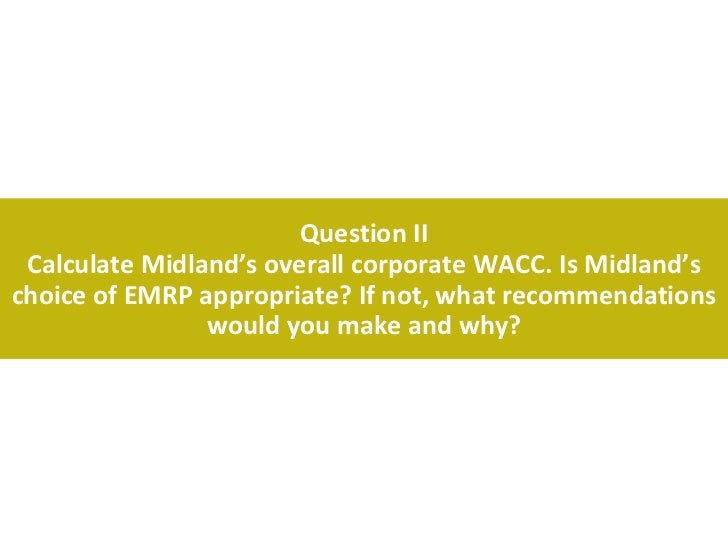 Question II
Calculate Midland’s overall corporate WACC. Is Midland’s choice of EMRP appropriate? If not, what recommendations would you make and why?